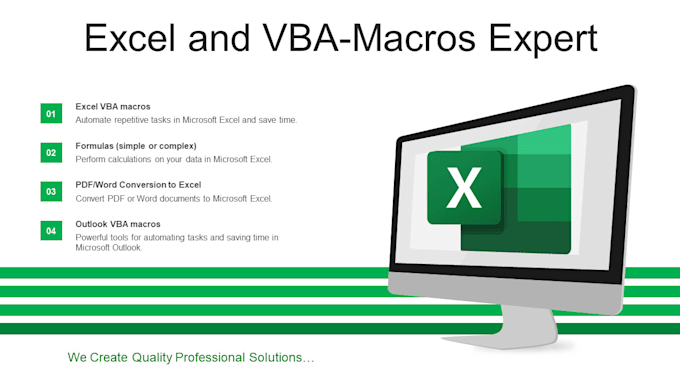 Excel and VBA-Macros Expert

01
Excel VBA macros
Automate repetitive tasks in Microsoft Excel and save time.

02
Formulas (simple or complex)
Perform calculations on your data in Microsoft Excel.

03
PDF/Word Conversion to Excel
Convert PDF or Word documents to Microsoft Excel.

04
Outlook VBA macros
Powerful tools for automating tasks and saving time in Microsoft Outlook.

X

We Create Quality Professional Solutions…